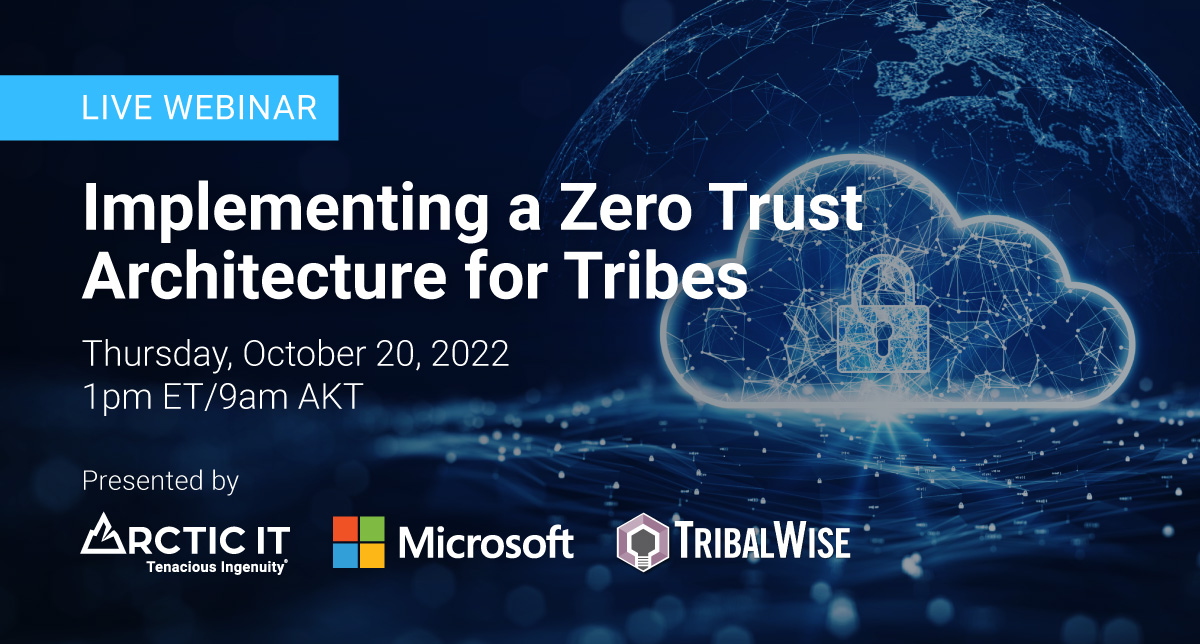 LIVE WEBINAR

Implementing a Zero Trust Architecture for Tribes

Thursday, October 20, 2022
1pm ET/9am AKT

Presented by

ARCTIC IT
Tenacious Ingenuity®

Microsoft

TRIBALWISE